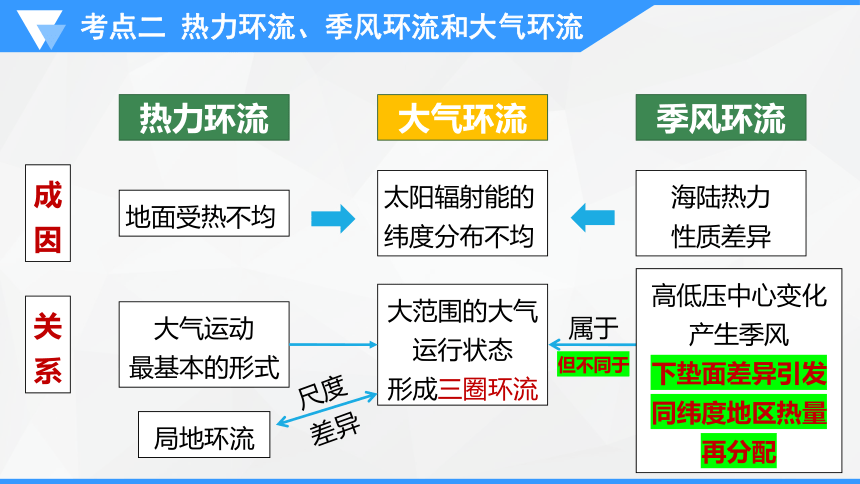 考点二 热力环流、季风环流和大气环流

热力环流

大气环流

季风环流

成因

地面受热不均

太阳辐射能的纬度分布不均

海陆热力性质差异

关系

大气运动最基本的形式

大范围的大气运行状态形成三圈环流

属于

但不同于

高低压中心变化产生季风

下垫面差异引发同纬度地区热量再分配

尺度差异

局地环流